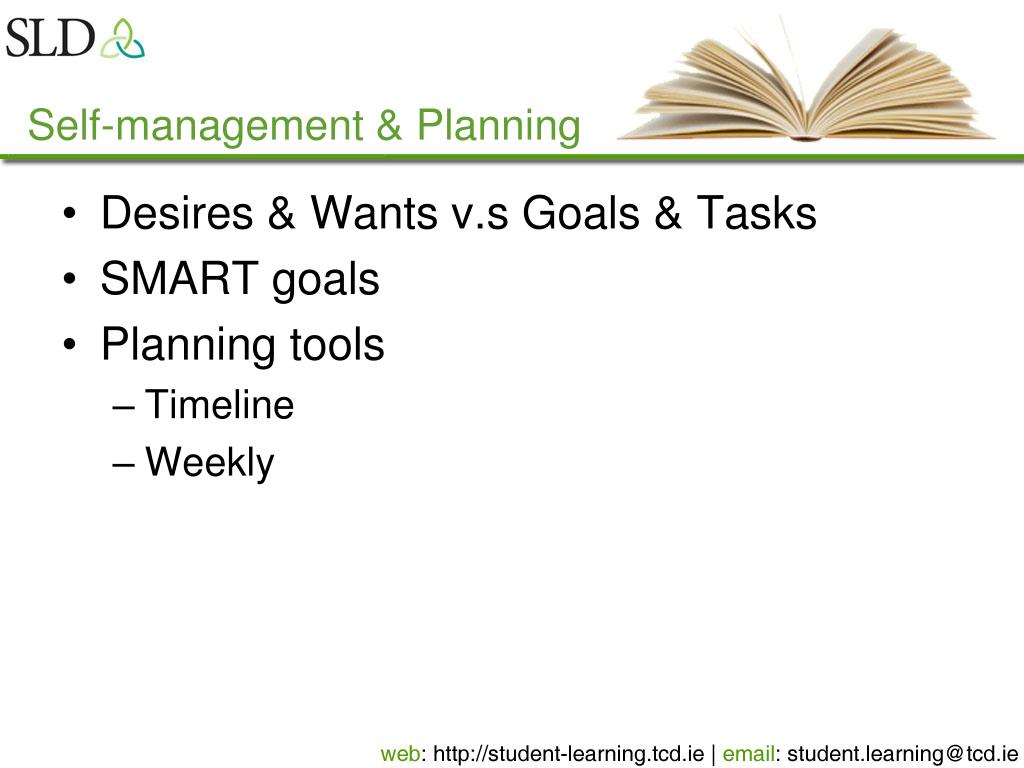 SLD

Self-management & Planning

• Desires & Wants v.s Goals & Tasks
• SMART goals
• Planning tools
– Timeline
– Weekly

web: http://student-learning.tcd.ie | email: student.learning@tcd.ie